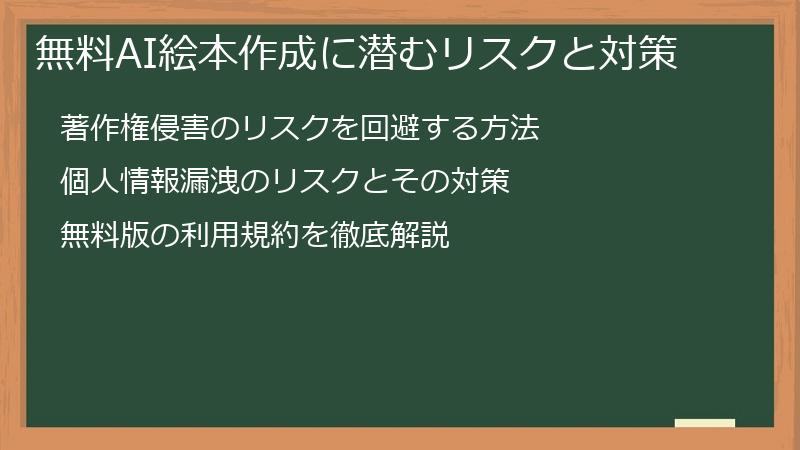 無料AI絵本作成に潜むリスクと対策

著作権侵害のリスクを回避する方法

個人情報漏洩のリスクとその対策

無料版の利用規約を徹底解説